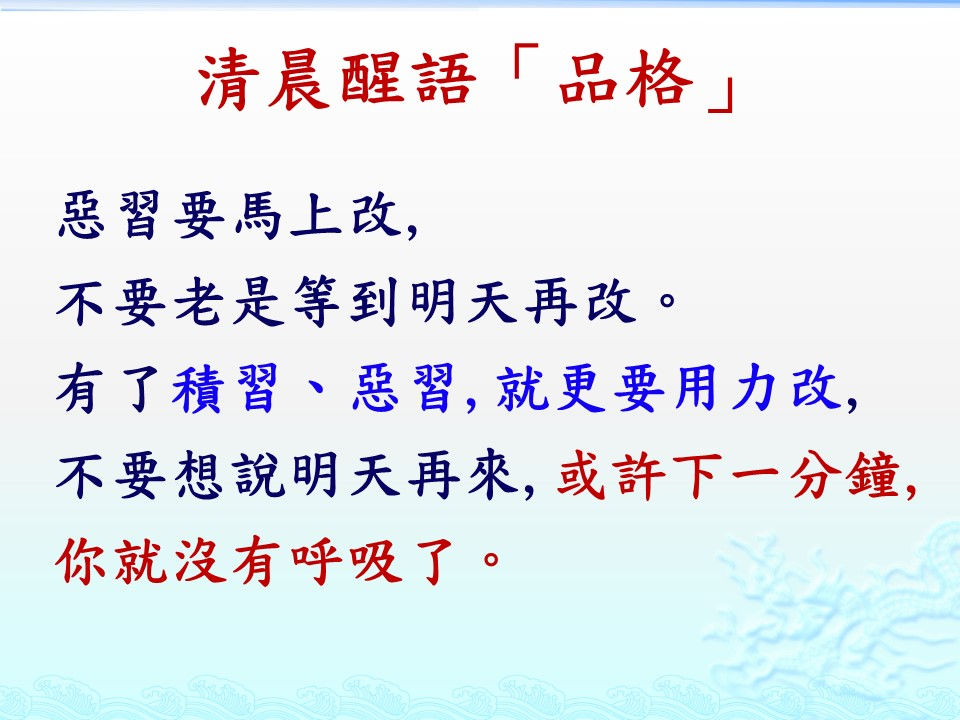 清晨醒語「品格」

惡習要馬上改,
不要老是等到明天再改。
有了積習、惡習, 就更要用力改,
不要想說明天再來, 或許下一分鐘,
你就沒有呼吸了。